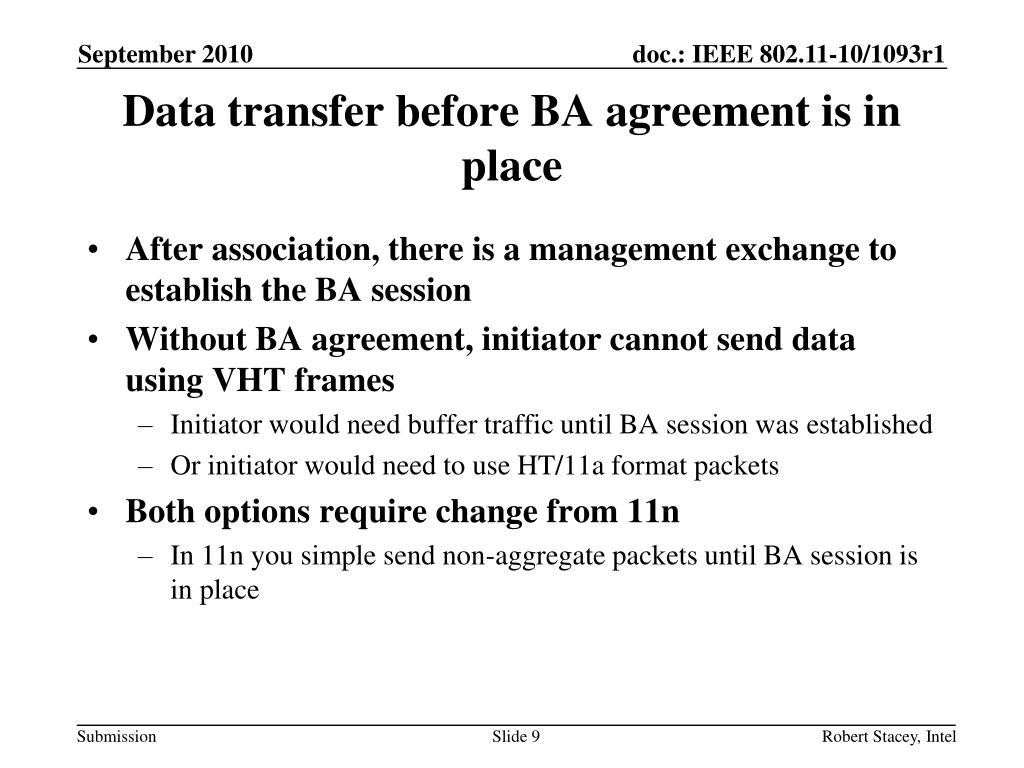 September 2010

doc.: IEEE 802.11-10/1093r1

Data transfer before BA agreement is in place

• After association, there is a management exchange to establish the BA session
• Without BA agreement, initiator cannot send data using VHT frames
  – Initiator would need buffer traffic until BA session was established
  – Or initiator would need to use HT/11a format packets
• Both options require change from 11n
  – In 11n you simple send non-aggregate packets until BA session is in place

Submission

Slide 9

Robert Stacey, Intel